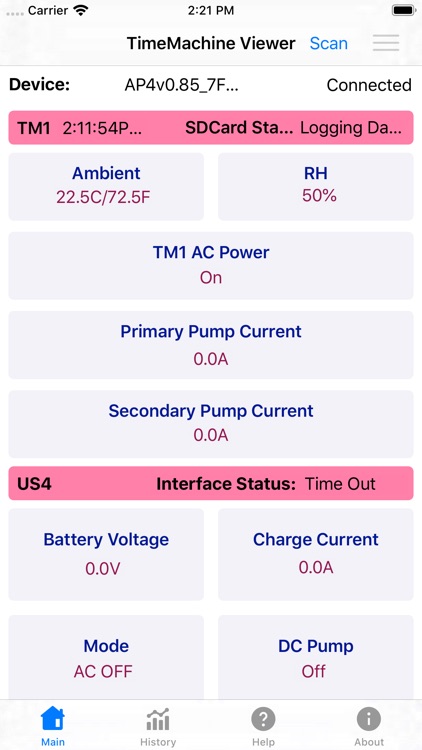 Carrier 2:21 PM

TimeMachine Viewer Scan

Device: AP4v0.85_7F... Connected

TM1 2:11:54P... SDCard Sta... Logging Da...

Ambient
22.5C/72.5F

RH
50%

TM1 AC Power
On

Primary Pump Current
0.0A

Secondary Pump Current
0.0A

US4 Interface Status: Time Out

Battery Voltage
0.0V

Charge Current
0.0A

Mode
AC OFF

DC Pump
Off

Main History Help About